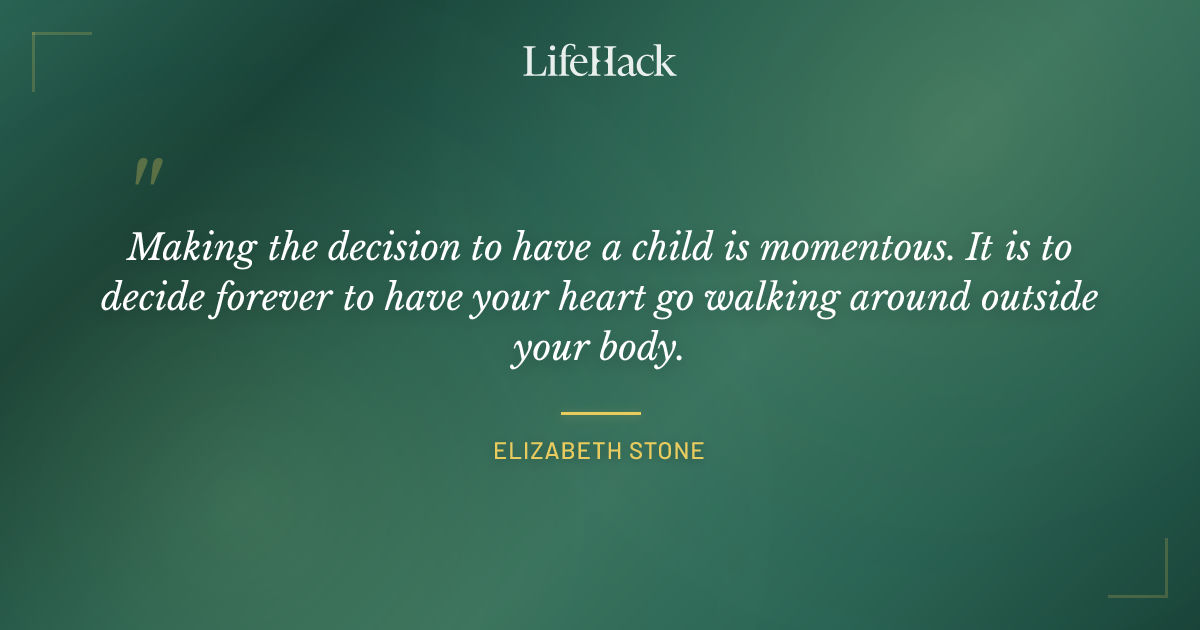 LifeHack

"

Making the decision to have a child is momentous. It is to decide forever to have your heart go walking around outside your body.

ELIZABETH STONE